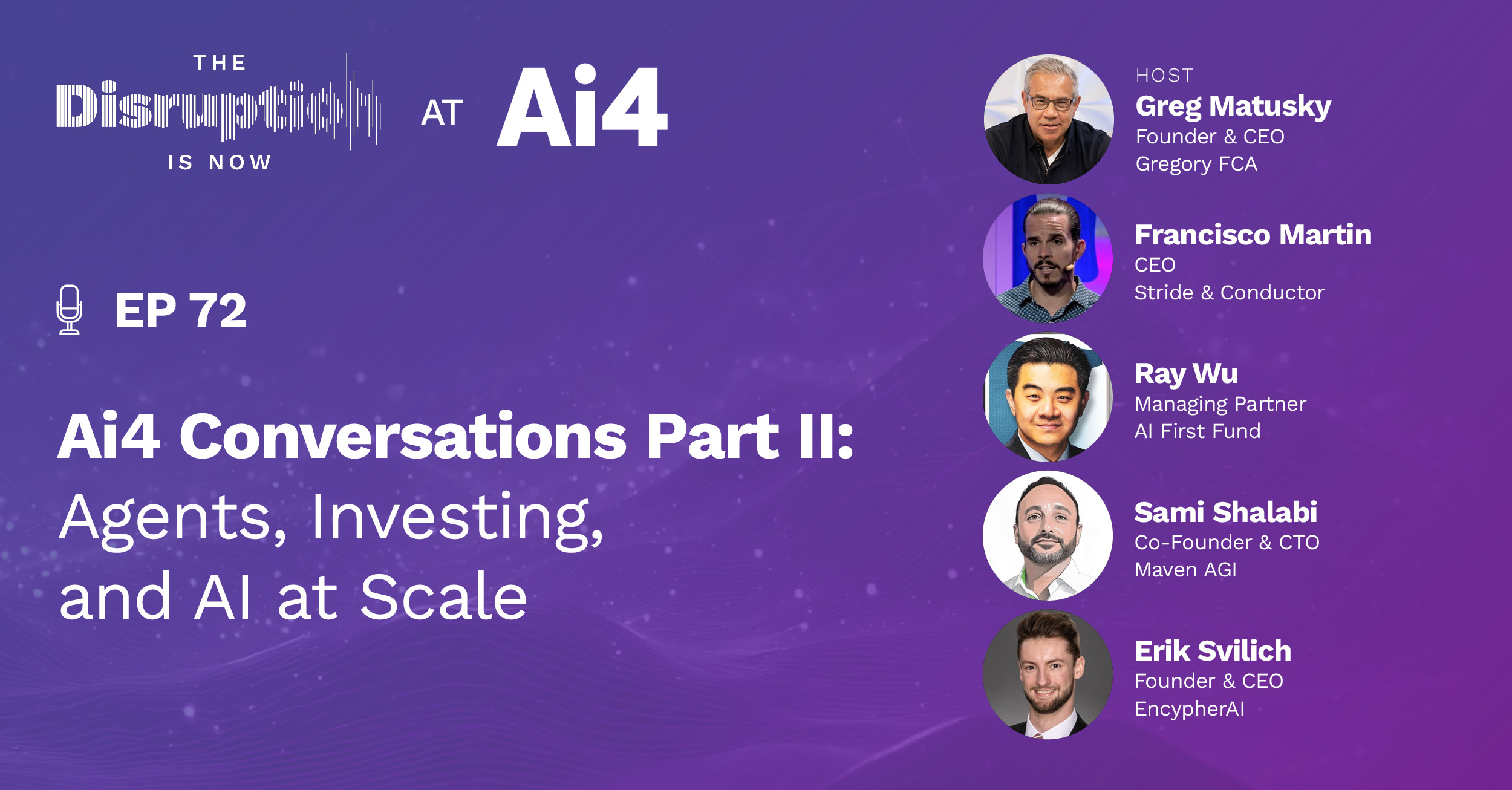 THE Disruption IS NOW

AT Ai4

EP 72

Ai4 Conversations Part II: Agents, Investing, and AI at Scale

HOST
Greg Matusky
Founder & CEO
Gregory FCA

Francisco Martin
CEO
Stride & Conductor

Ray Wu
Managing Partner
AI First Fund

Sami Shalabi
Co-Founder & CTO
Maven AGI

Erik Svilich
Founder & CEO
EncypherAI